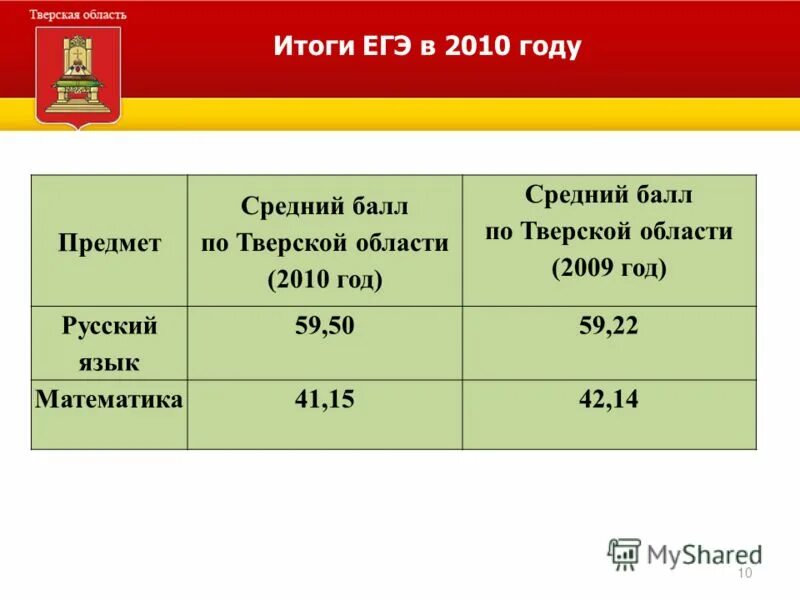 Тверская область

Итоги ЕГЭ в 2010 году

| Предмет | Средний балл по Тверской области (2010 год) | Средний балл по Тверской области (2009 год) |
|---|---|---|
| Русский язык | 59,50 | 59,22 |
| Математика | 41,15 | 42,14 |

MyShared

10